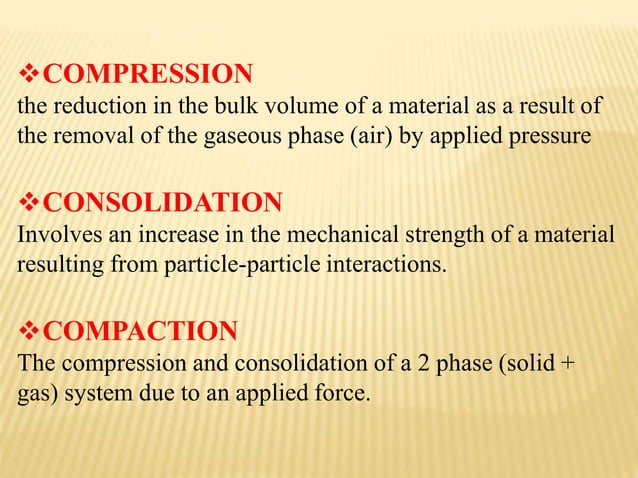 ❖COMPRESSION
the reduction in the bulk volume of a material as a result of the removal of the gaseous phase (air) by applied pressure

❖CONSOLIDATION
Involves an increase in the mechanical strength of a material resulting from particle-particle interactions.

❖COMPACTION
The compression and consolidation of a 2 phase (solid + gas) system due to an applied force.